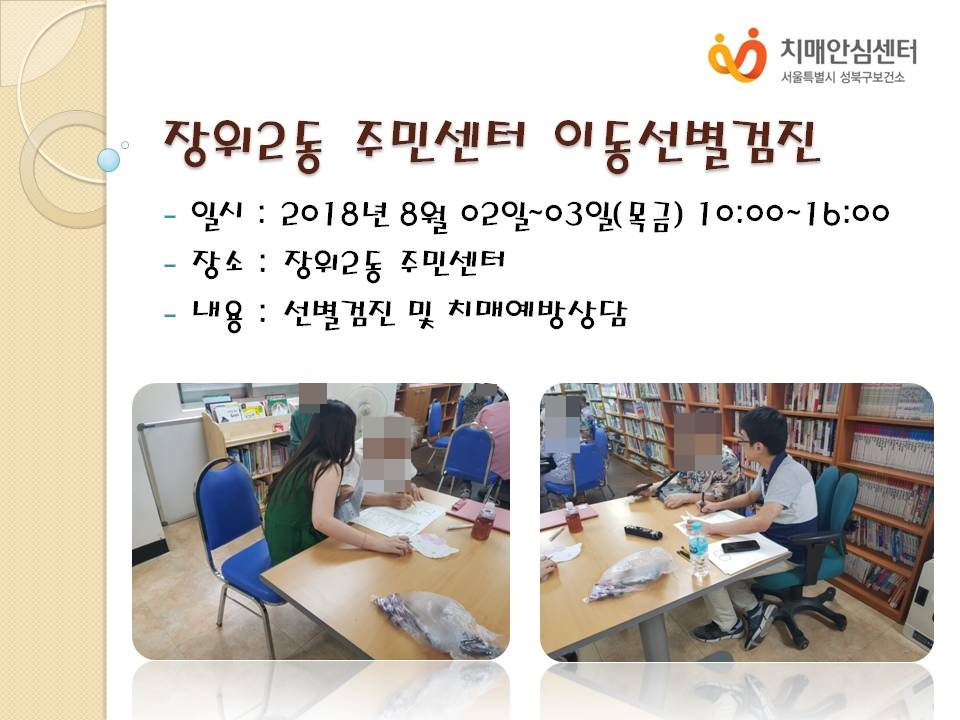 치매안심센터
서울특별시 성북구보건소

장위2동 주민센터 이동선별검진

- 일시 : 2018년 8월 02일~03일(목금) 10:00~16:00
- 장소 : 장위2동 주민센터
- 내용 : 선별검진 및 치매예방상담